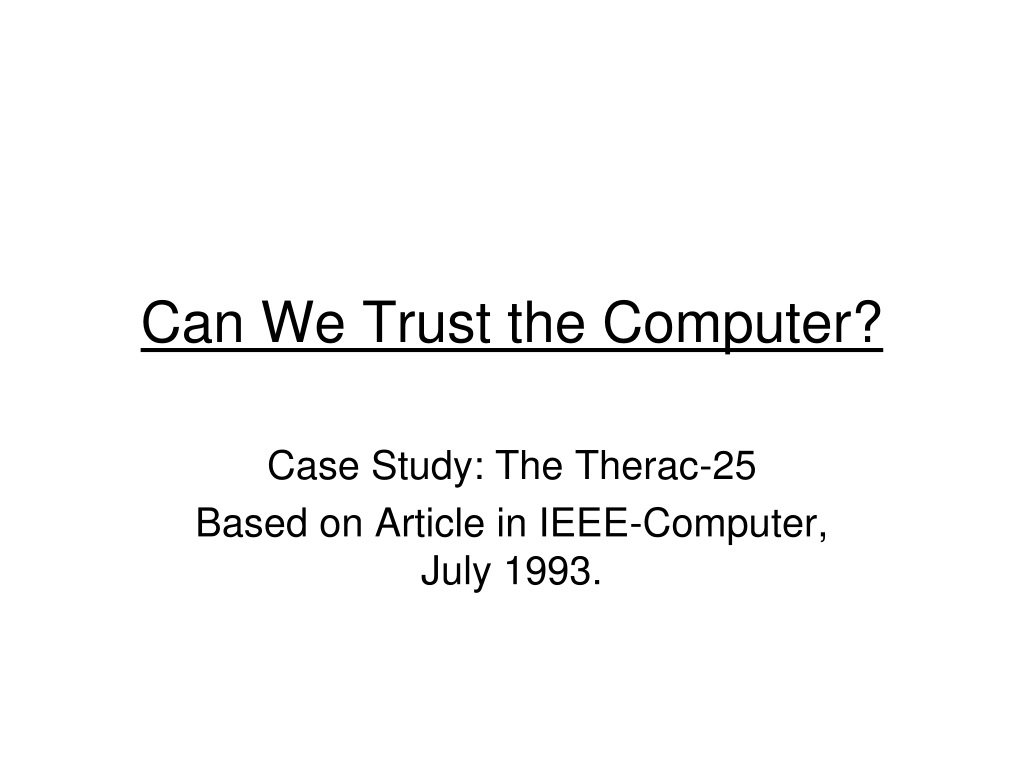 Can We Trust the Computer?

Case Study: The Therac-25

Based on Article in IEEE-Computer, July 1993.